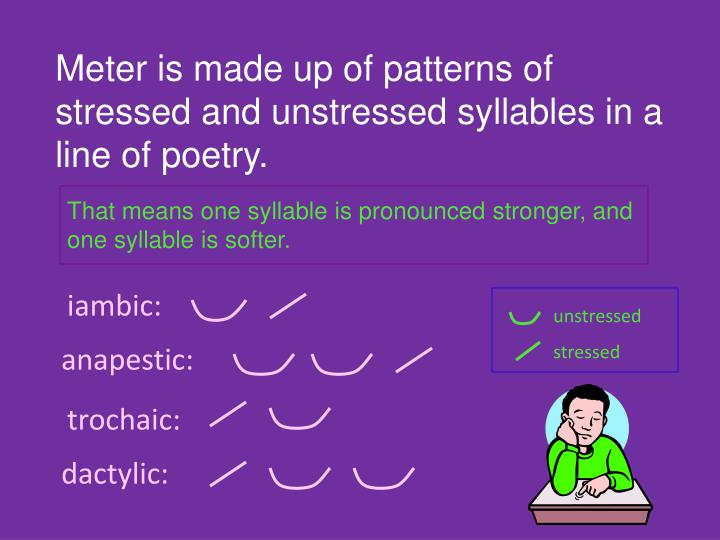 Meter is made up of patterns of stressed and unstressed syllables in a line of poetry.

That means one syllable is pronounced stronger, and one syllable is softer.

iambic: ◡ /

anapestic: ◡ ◡ /

trochaic: / ◡

dactylic: / ◡ ◡

◡ unstressed
/ stressed